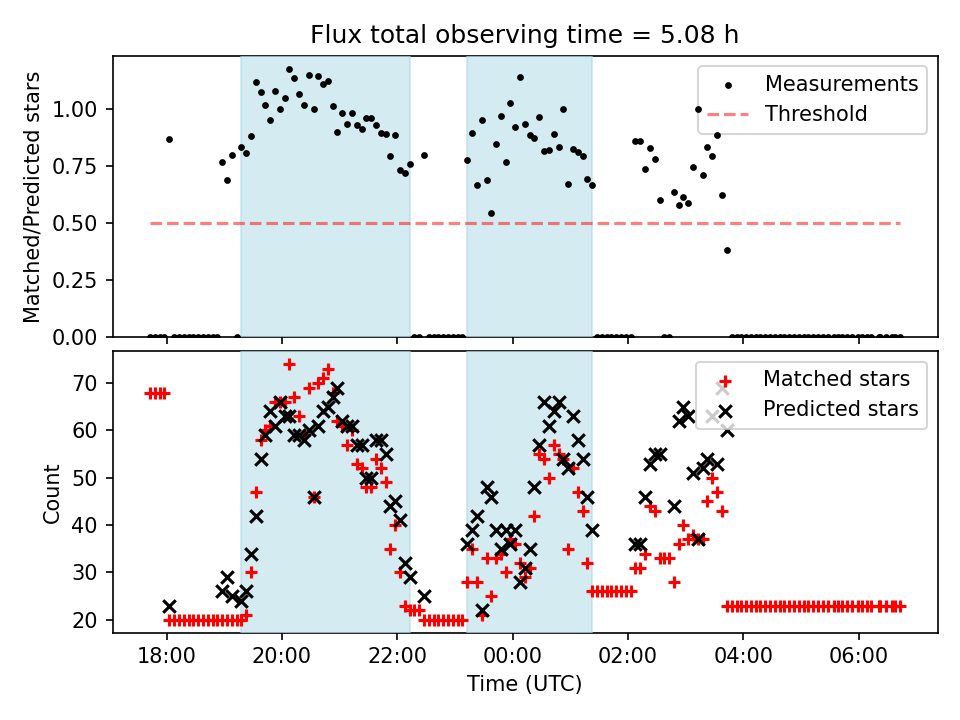 Flux total observing time = 5.08 h

Matched/Predicted stars

1.00
0.75
0.50
0.25
0.00

Measurements
Threshold

Count

70
60
50
40
30
20

Matched stars
Predicted stars

18:00
20:00
22:00
00:00
02:00
04:00
06:00

Time (UTC)